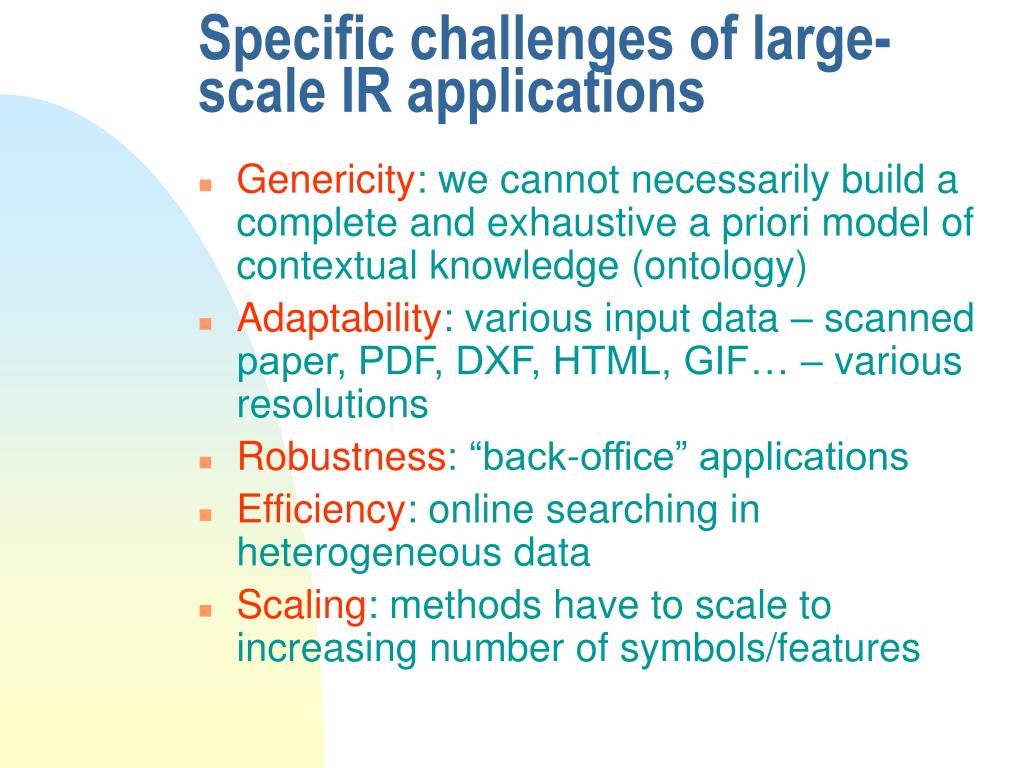 Specific challenges of large-scale IR applications

- Genericity: we cannot necessarily build a complete and exhaustive a priori model of contextual knowledge (ontology)
- Adaptability: various input data – scanned paper, PDF, DXF, HTML, GIF… – various resolutions
- Robustness: “back-office” applications
- Efficiency: online searching in heterogeneous data
- Scaling: methods have to scale to increasing number of symbols/features